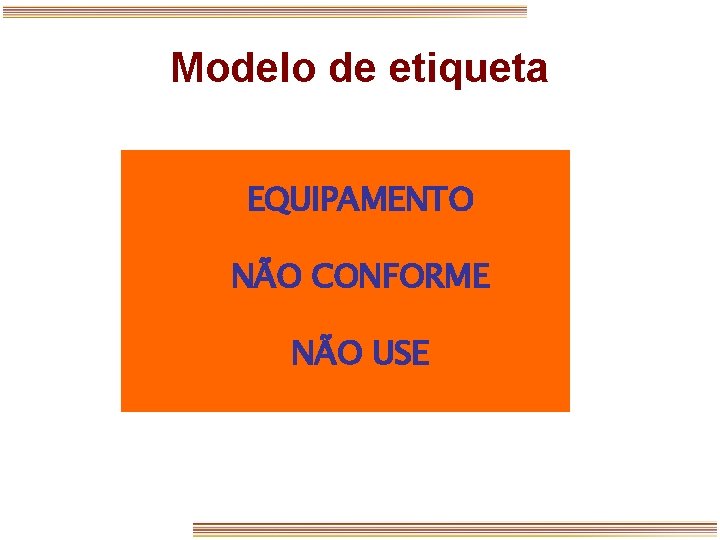 Modelo de etiqueta

EQUIPAMENTO

NÃO CONFORME

NÃO USE